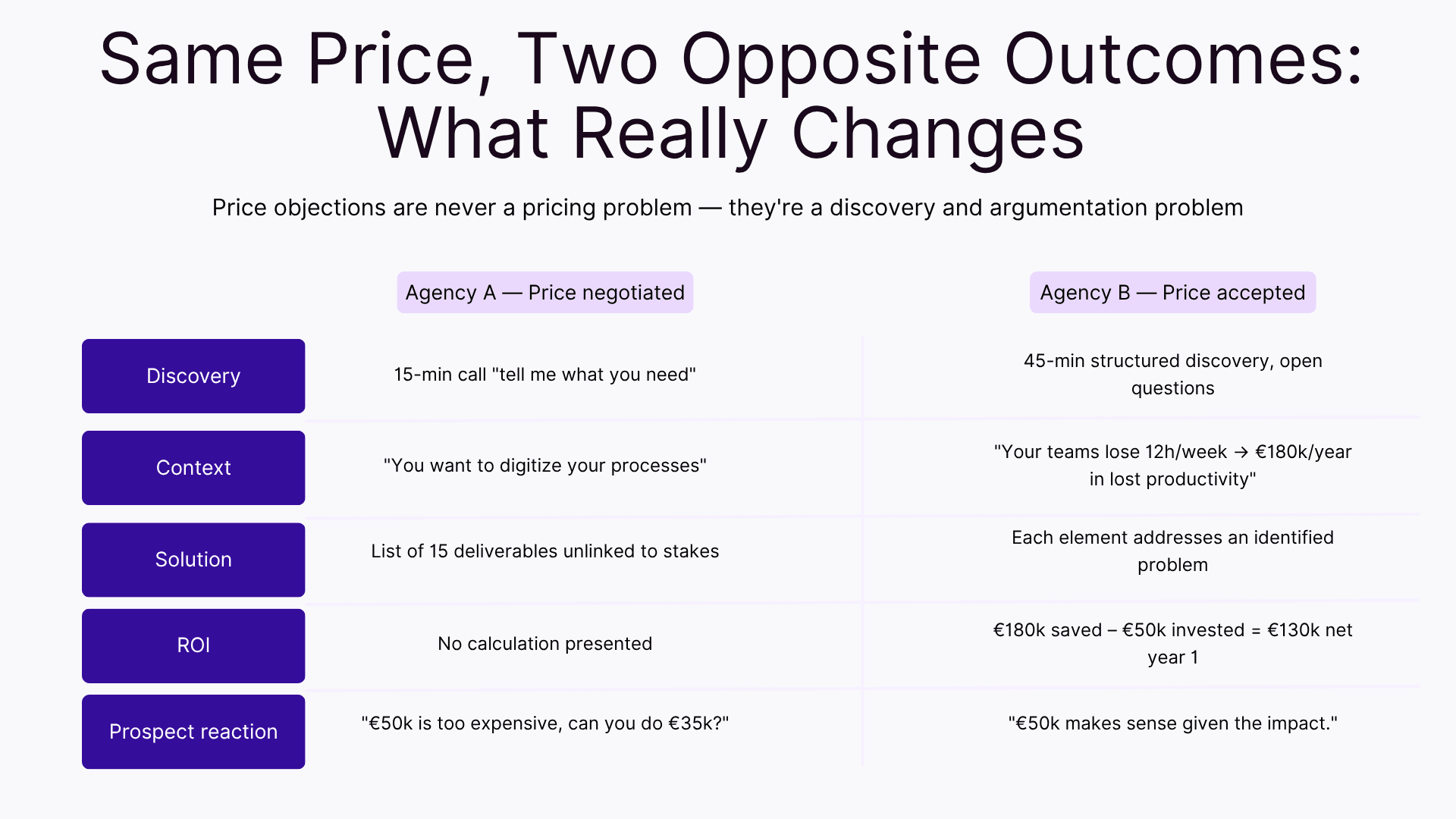 Same Price, Two Opposite Outcomes: What Really Changes

Price objections are never a pricing problem — they're a discovery and argumentation problem

| | Agency A — Price negotiated | Agency B — Price accepted |
|---|---|---|
| Discovery | 15-min call "tell me what you need" | 45-min structured discovery, open questions |
| Context | "You want to digitize your processes" | "Your teams lose 12h/week → €180k/year in lost productivity" |
| Solution | List of 15 deliverables unlinked to stakes | Each element addresses an identified problem |
| ROI | No calculation presented | €180k saved – €50k invested = €130k net year 1 |
| Prospect reaction | "€50k is too expensive, can you do €35k?" | "€50k makes sense given the impact." |